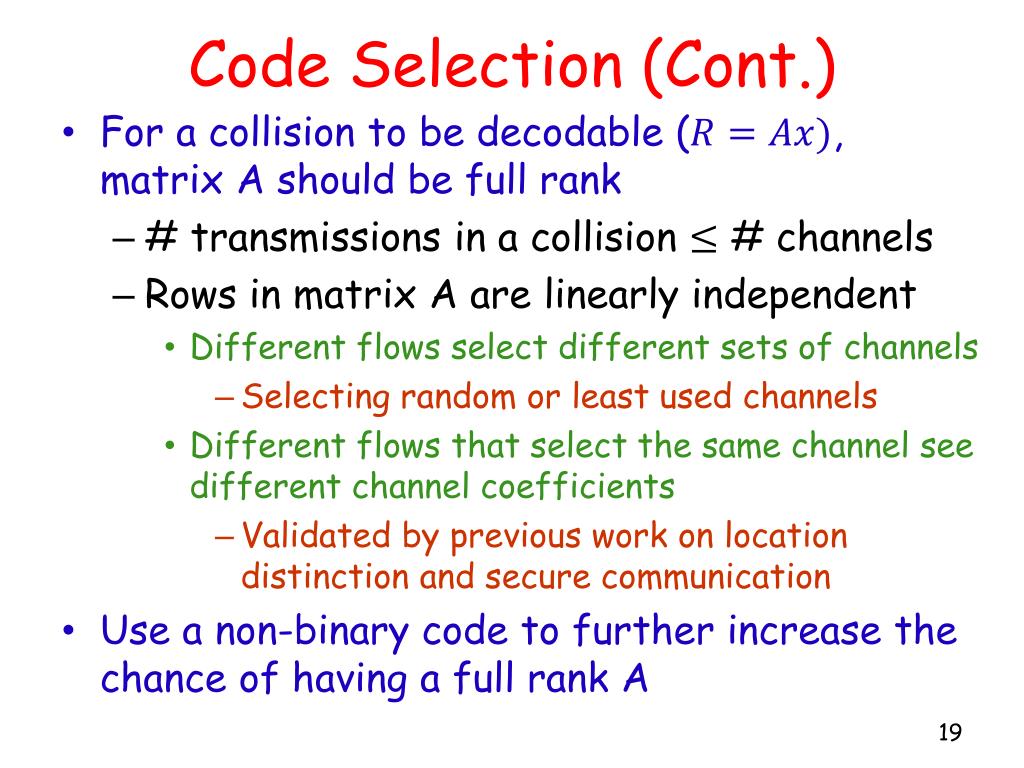 Code Selection (Cont.)

• For a collision to be decodable ($R = Ax$), matrix A should be full rank
– # transmissions in a collision $\leq$ # channels
– Rows in matrix A are linearly independent
• Different flows select different sets of channels
– Selecting random or least used channels
• Different flows that select the same channel see different channel coefficients
– Validated by previous work on location distinction and secure communication

• Use a non-binary code to further increase the chance of having a full rank A

19